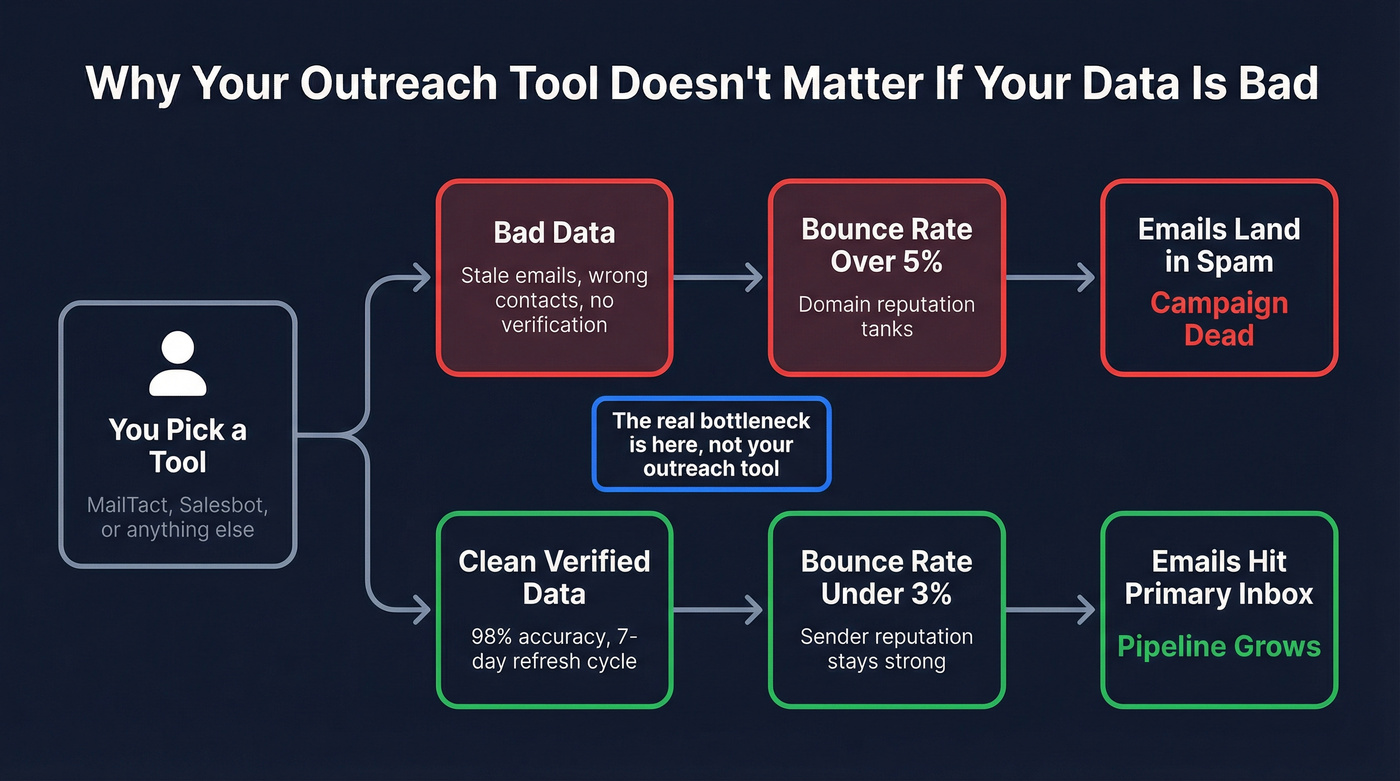 Why Your Outreach Tool Doesn't Matter If Your Data Is Bad

You Pick a Tool

MailTact, Salesbot, or anything else

Bad Data

Stale emails, wrong contacts, no verification

Bounce Rate Over 5%

Domain reputation tanks

Emails Land in Spam

Campaign Dead

The real bottleneck is here, not your outreach tool

Clean Verified Data

98% accuracy, 7-day refresh cycle

Bounce Rate Under 3%

Sender reputation stays strong

Emails Hit Primary Inbox

Pipeline Grows